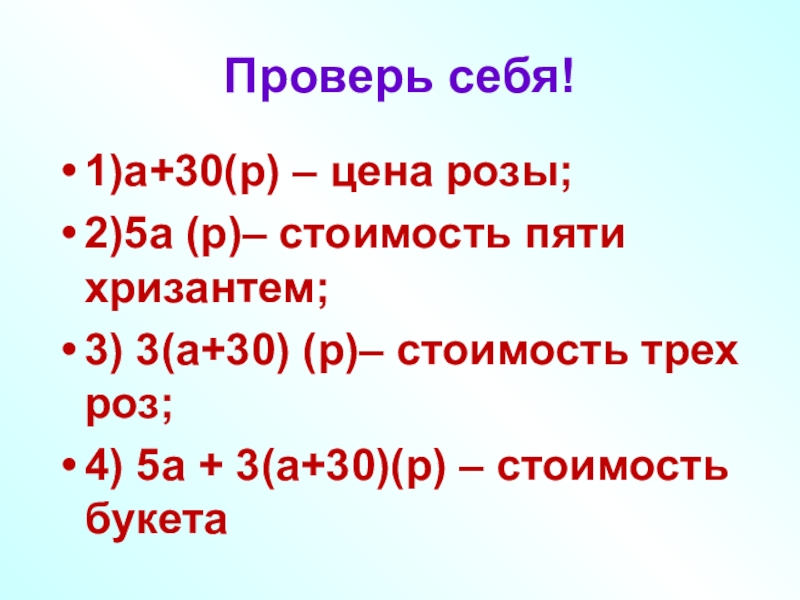 Проверь себя!

• 1)а+30(р) – цена розы;
• 2)5а (р)– стоимость пяти хризантем;
• 3) 3(а+30) (р)– стоимость трех роз;
• 4) 5а + 3(а+30)(р) – стоимость букета